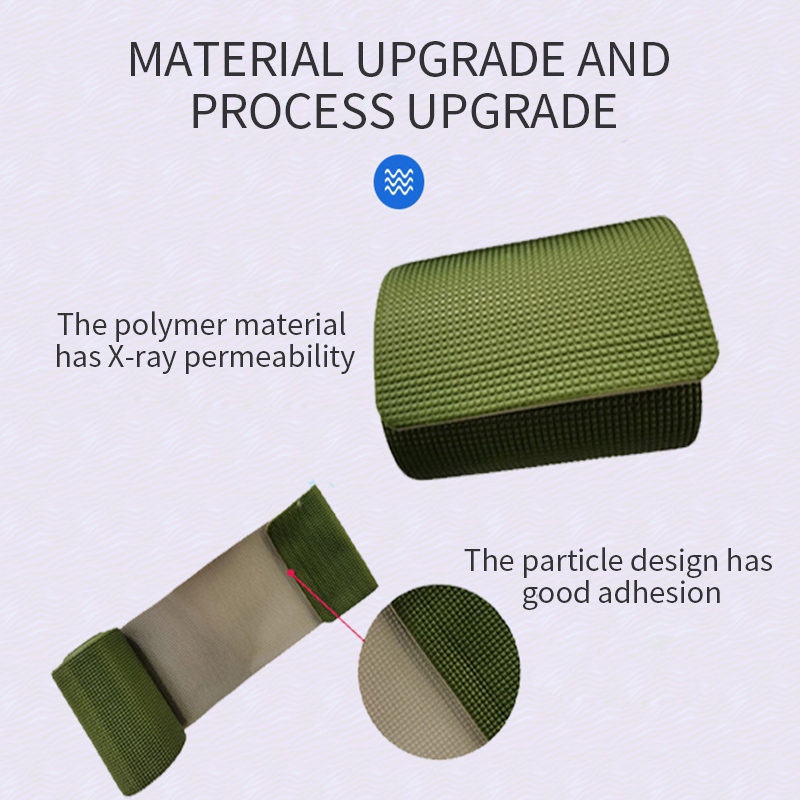 MATERIAL UPGRADE AND PROCESS UPGRADE

The polymer material has X-ray permeability

The particle design has good adhesion